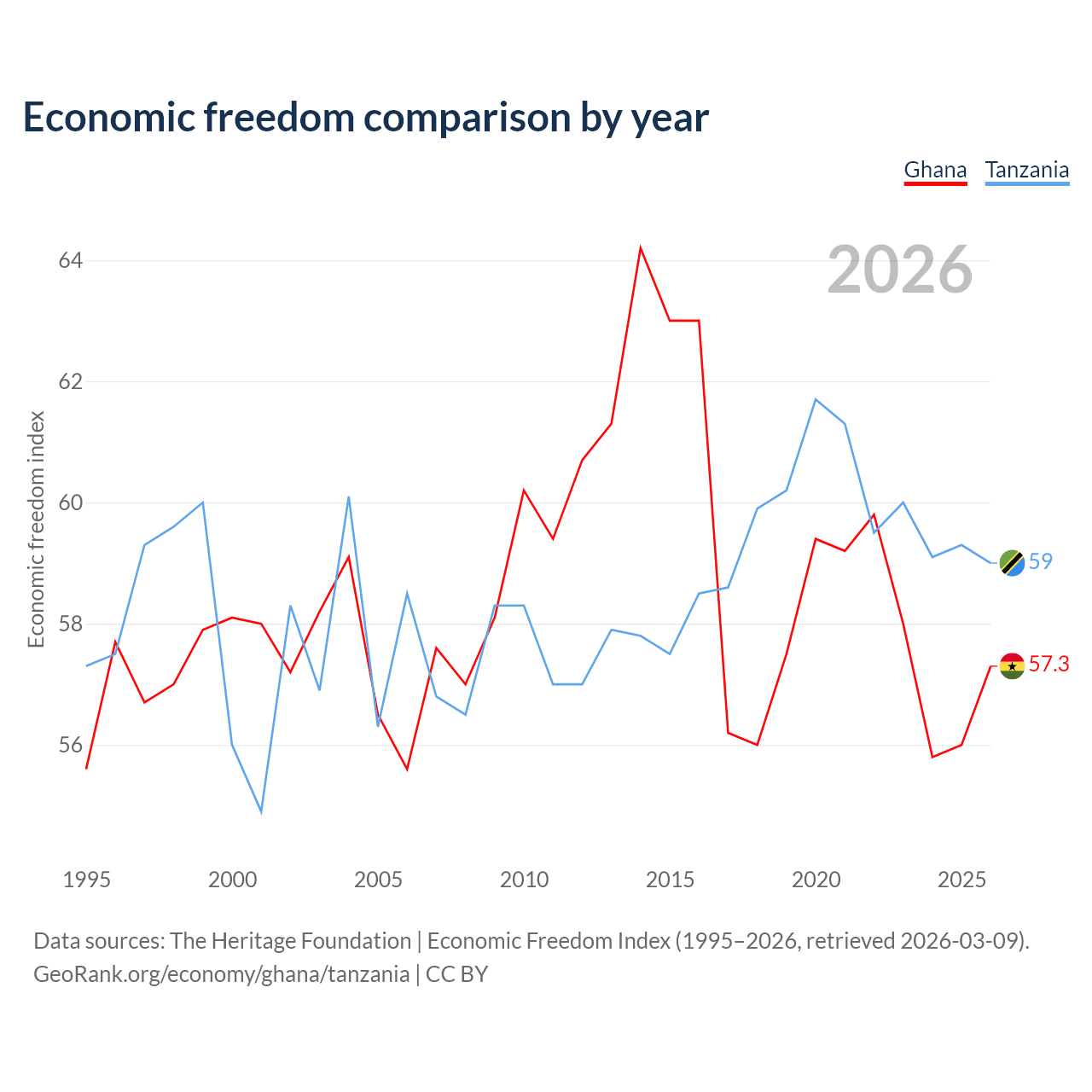 Economic freedom comparison by year

Ghana Tanzania

2026

Economic freedom index

64

62

60

58

56

59

57.3

1995 2000 2005 2010 2015 2020 2025

Data sources: The Heritage Foundation | Economic Freedom Index (1995–2026, retrieved 2026-03-09).
GeoRank.org/economy/ghana/tanzania | CC BY